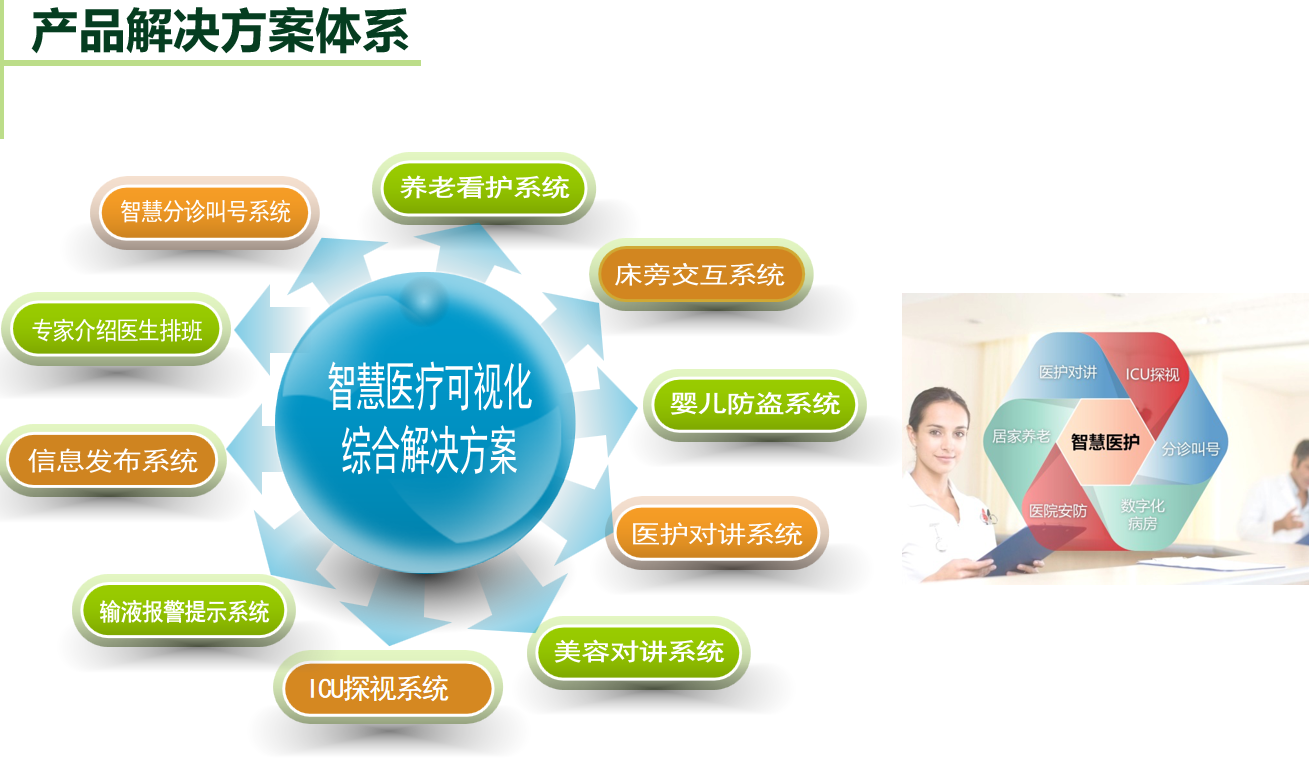 产品解决方案体系

智慧分诊叫号系统

养老看护系统

床旁交互系统

专家介绍医生排班

智慧医疗可视化综合解决方案

婴儿防盗系统

信息发布系统

医护对讲系统

输液报警提示系统

美容对讲系统

ICU探视系统

医护对讲

ICU探视

居家养老

智慧医护

分诊叫号

医院安防

数字化病房